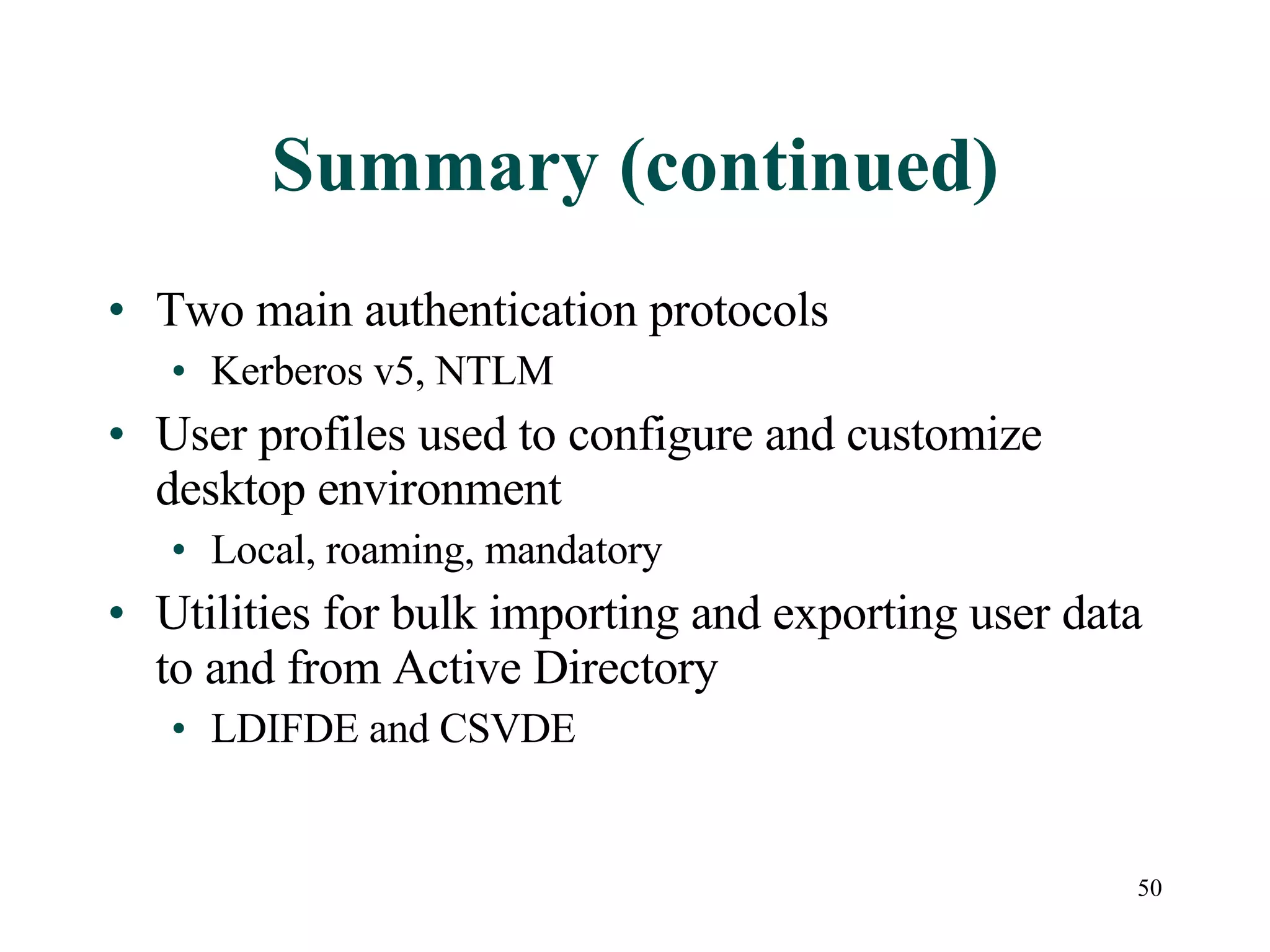 Summary (continued)

• Two main authentication protocols
  • Kerberos v5, NTLM
• User profiles used to configure and customize desktop environment
  • Local, roaming, mandatory
• Utilities for bulk importing and exporting user data to and from Active Directory
  • LDIFDE and CSVDE

50